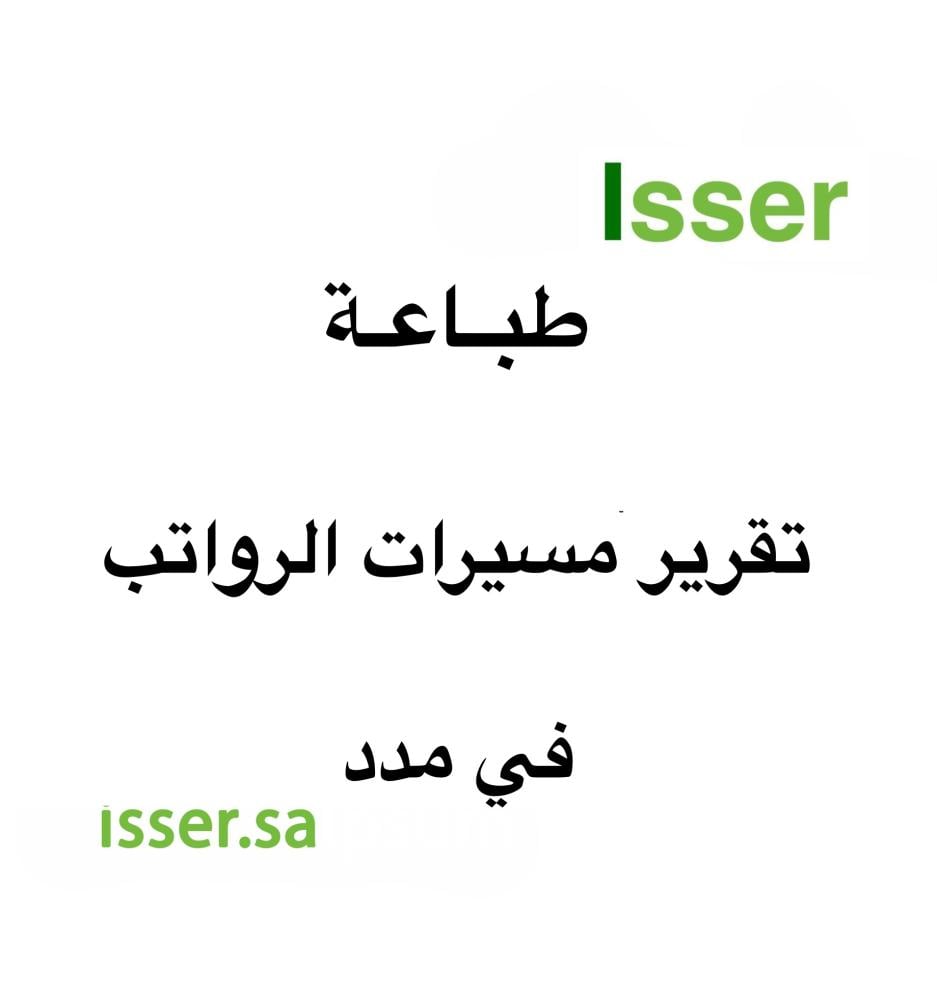 Isser

طباعة

تقرير مسيرات الرواتب

في مدد

isser.sa